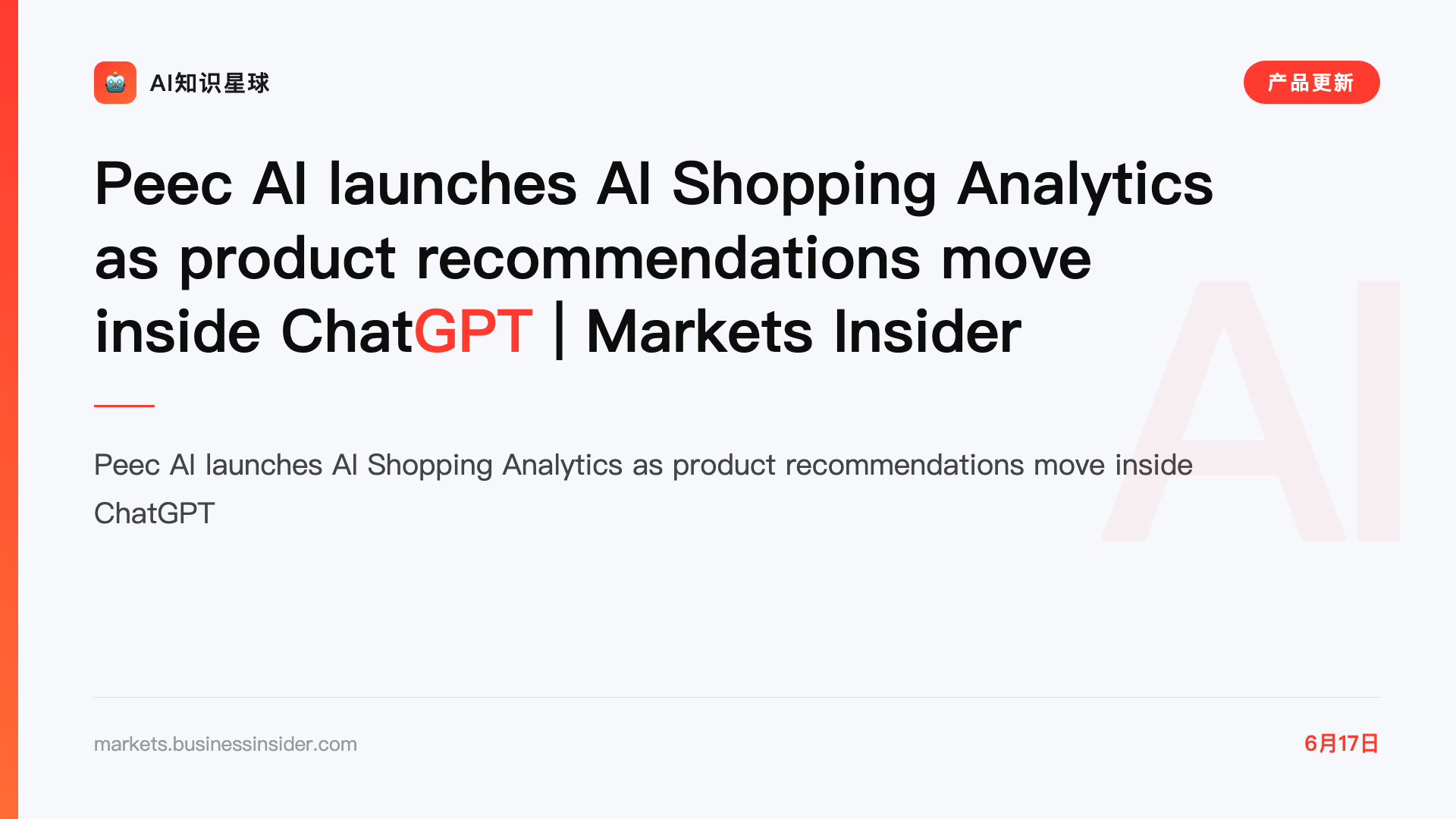 AI知识星球

产品更新

Peec AI launches AI Shopping Analytics as product recommendations move inside ChatGPT | Markets Insider

Peec AI launches AI Shopping Analytics as product recommendations move inside ChatGPT

AI

markets.businessinsider.com

6月17日